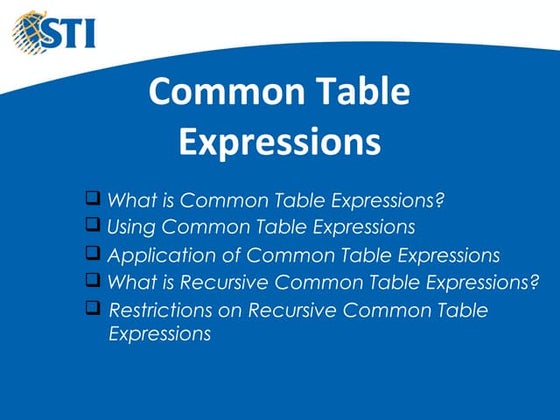 STI

Common Table Expressions

❑ What is Common Table Expressions?
❑ Using Common Table Expressions
❑ Application of Common Table Expressions
❑ What is Recursive Common Table Expressions?
❑ Restrictions on Recursive Common Table Expressions